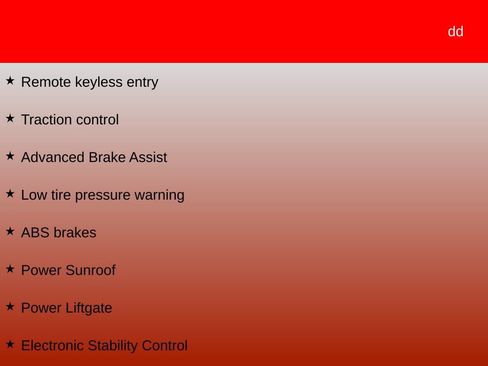 dd

★ Remote keyless entry

★ Traction control

★ Advanced Brake Assist

★ Low tire pressure warning

★ ABS brakes

★ Power Sunroof

★ Power Liftgate

★ Electronic Stability Control